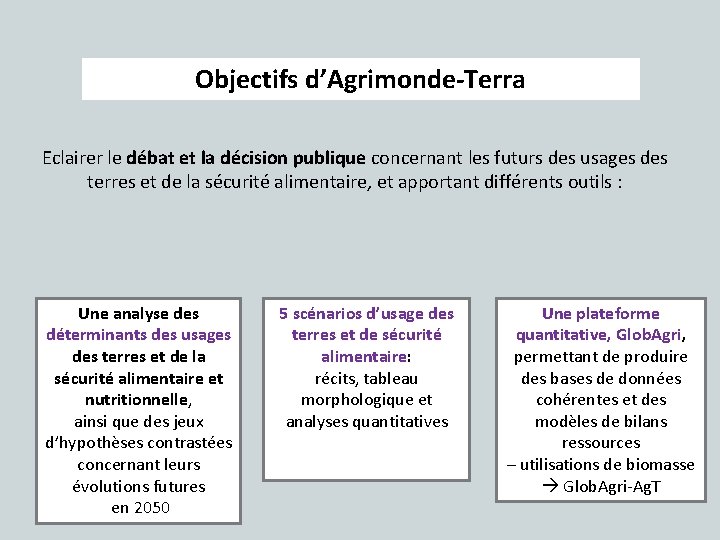 Objectifs d'Agrimonde-Terra

Eclairer le débat et la décision publique concernant les futurs des usages des terres et de la sécurité alimentaire, et apportant différents outils :

Une analyse des déterminants des usages des terres et de la sécurité alimentaire et nutritionnelle, ainsi que des jeux d'hypothèses contrastées concernant leurs évolutions futures en 2050

5 scénarios d'usage des terres et de sécurité alimentaire: récits, tableau morphologique et analyses quantitatives

Une plateforme quantitative, GlobAgri, permettant de produire des bases de données cohérentes et des modèles de bilans ressources – utilisations de biomasse → GlobAgri-AgT